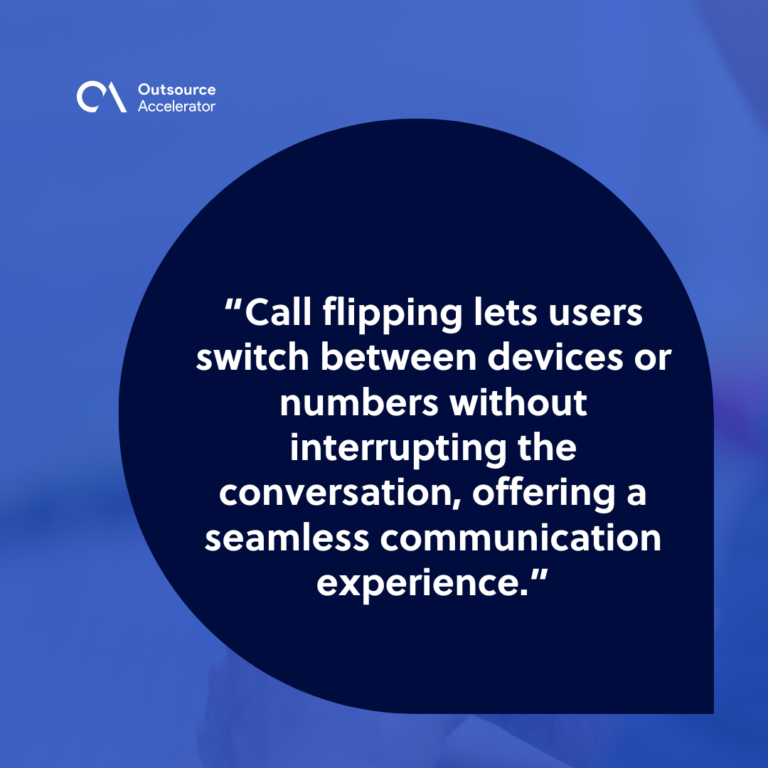 Outsource Accelerator

“Call flipping lets users switch between devices or numbers without interrupting the conversation, offering a seamless communication experience.”